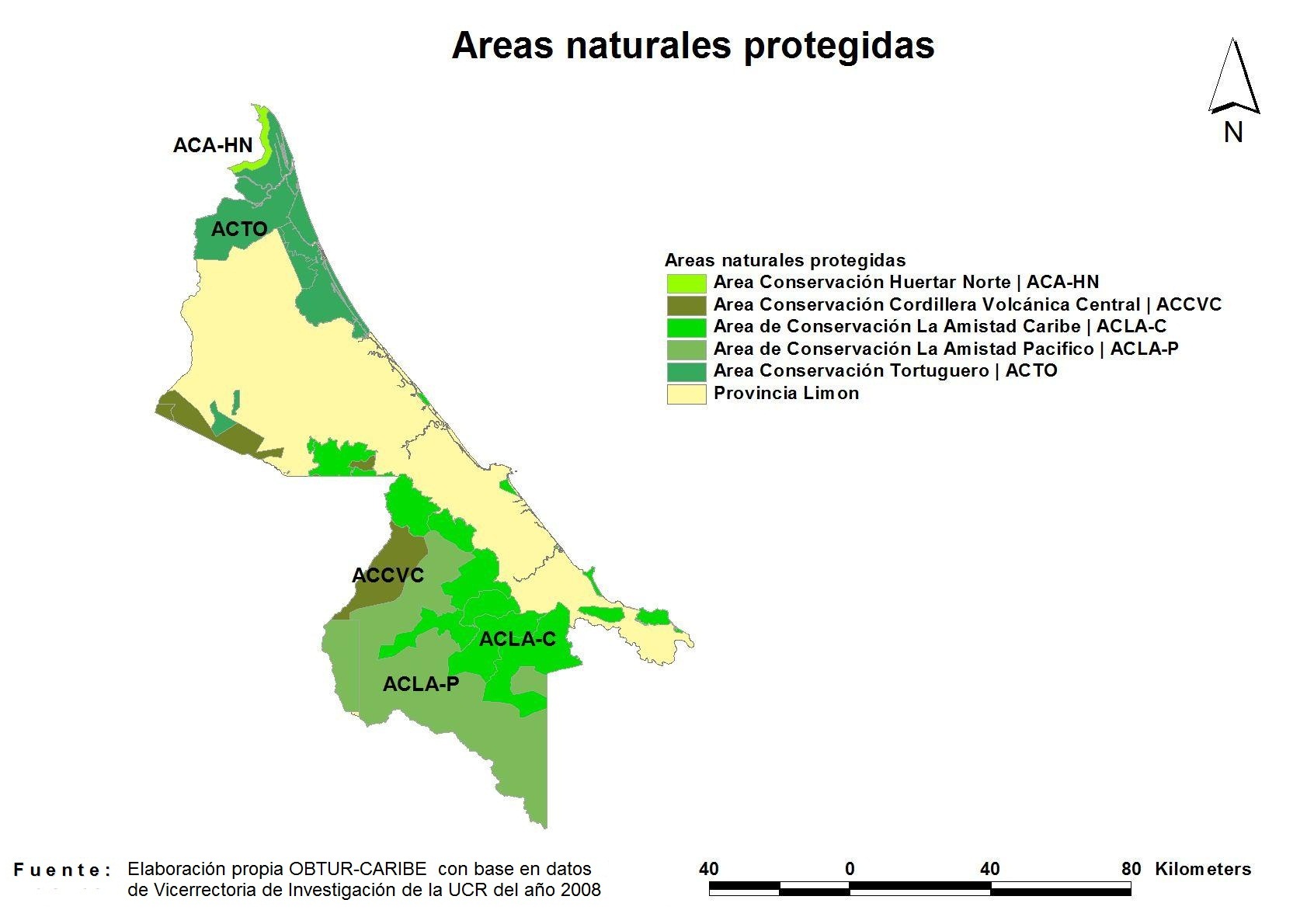 Areas naturales protegidas

N

ACA-HN

ACTO

ACCVC

ACLA-C

ACLA-P

Areas naturales protegidas
Area Conservación Huertar Norte | ACA-HN
Area Conservación Cordillera Volcánica Central | ACCVC
Area de Conservación La Amistad Caribe | ACLA-C
Area de Conservación La Amistad Pacifico | ACLA-P
Area Conservación Tortuguero | ACTO
Provincia Limon

Fuente: Elaboración propia OBTUR-CARIBE con base en datos de Vicerrectoria de Investigación de la UCR del año 2008

40 0 40 80 Kilometers